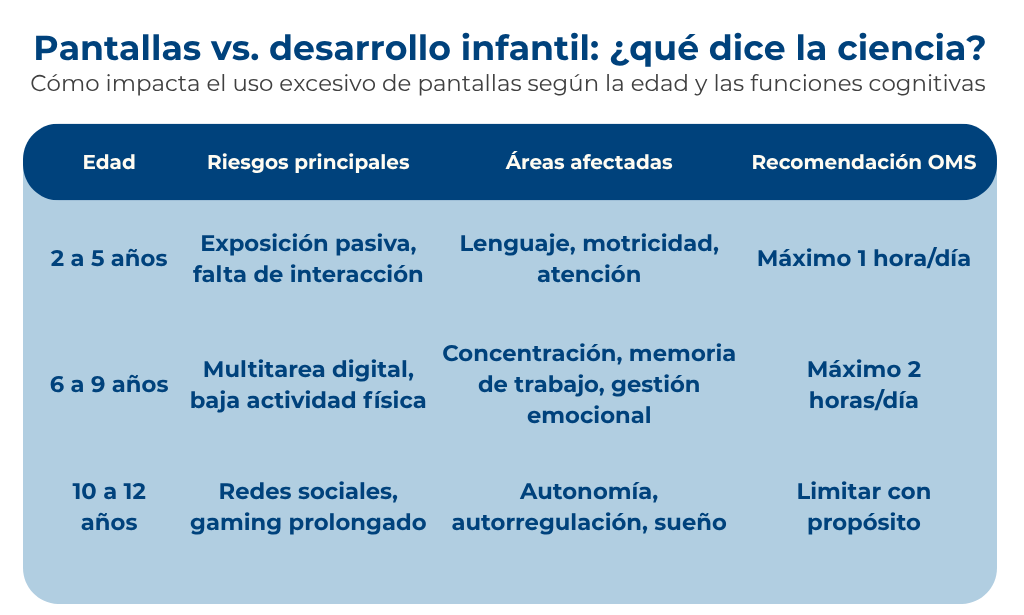 Pantallas vs. desarrollo infantil: ¿qué dice la ciencia?
Cómo impacta el uso excesivo de pantallas según la edad y las funciones cognitivas

| Edad | Riesgos principales | Áreas afectadas | Recomendación OMS |
|---|---|---|---|
| 2 a 5 años | Exposición pasiva, falta de interacción | Lenguaje, motricidad, atención | Máximo 1 hora/día |
| 6 a 9 años | Multitarea digital, baja actividad física | Concentración, memoria de trabajo, gestión emocional | Máximo 2 horas/día |
| 10 a 12 años | Redes sociales, gaming prolongado | Autonomía, autorregulación, sueño | Limitar con propósito |